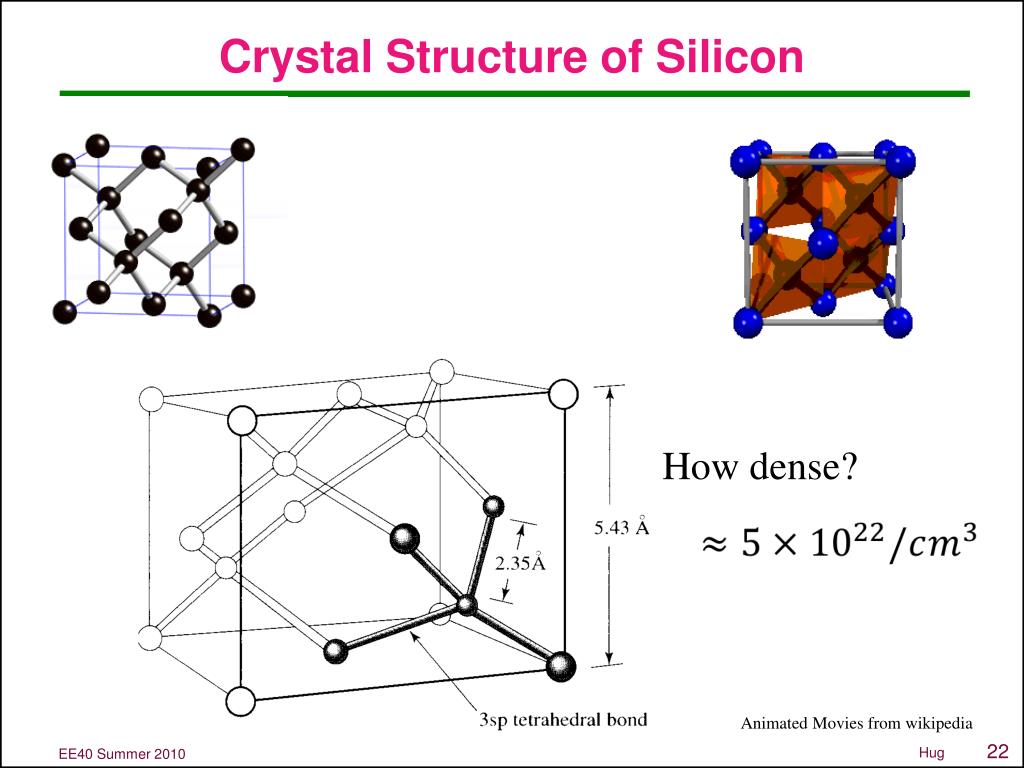 Crystal Structure of Silicon

5.43 Å

2.35Å

3sp tetrahedral bond

How dense?

$\approx 5 \times 10^{22}/cm^3$

Animated Movies from wikipedia

EE40 Summer 2010

Hug

22